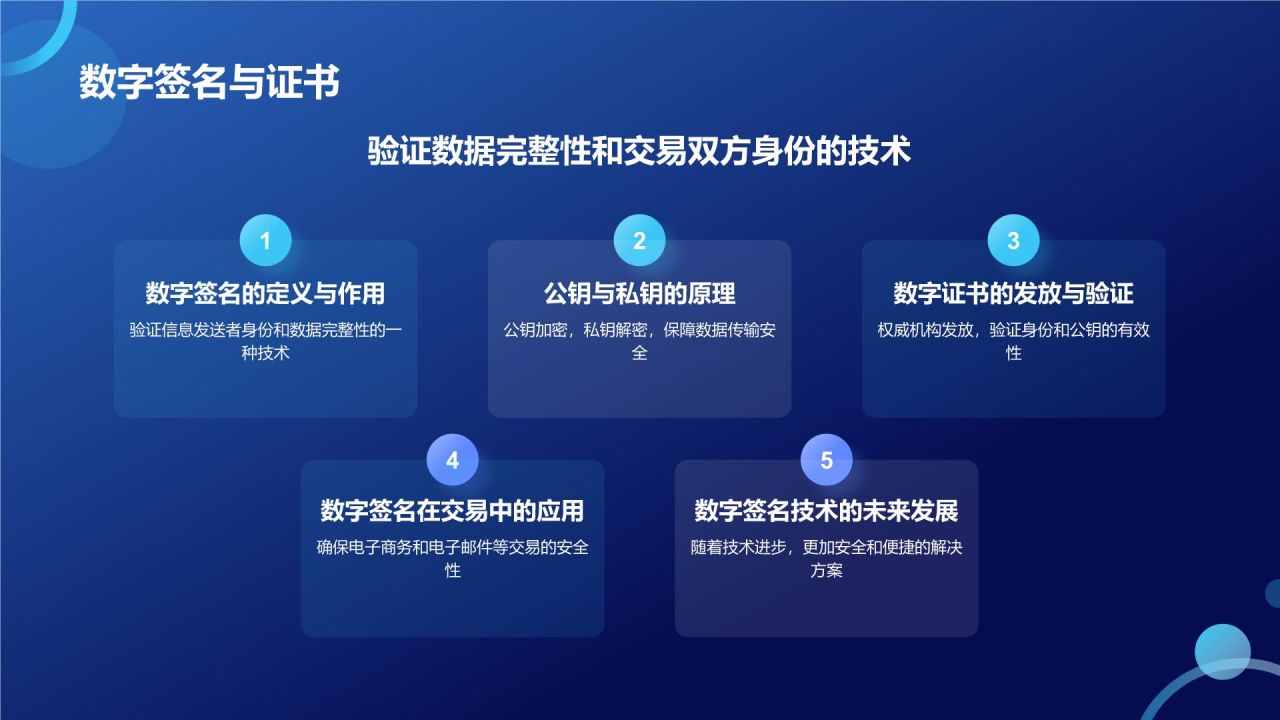 数字签名与证书

验证数据完整性和交易双方身份的技术

1

数字签名的定义与作用

验证信息发送者身份和数据完整性的一种技术

2

公钥与私钥的原理

公钥加密，私钥解密，保障数据传输安全

3

数字证书的发放与验证

权威机构发放，验证身份和公钥的有效性

4

数字签名在交易中的应用

确保电子商务和电子邮件等交易的安全性

5

数字签名技术的未来发展

随着技术进步，更加安全和便捷的解决方案